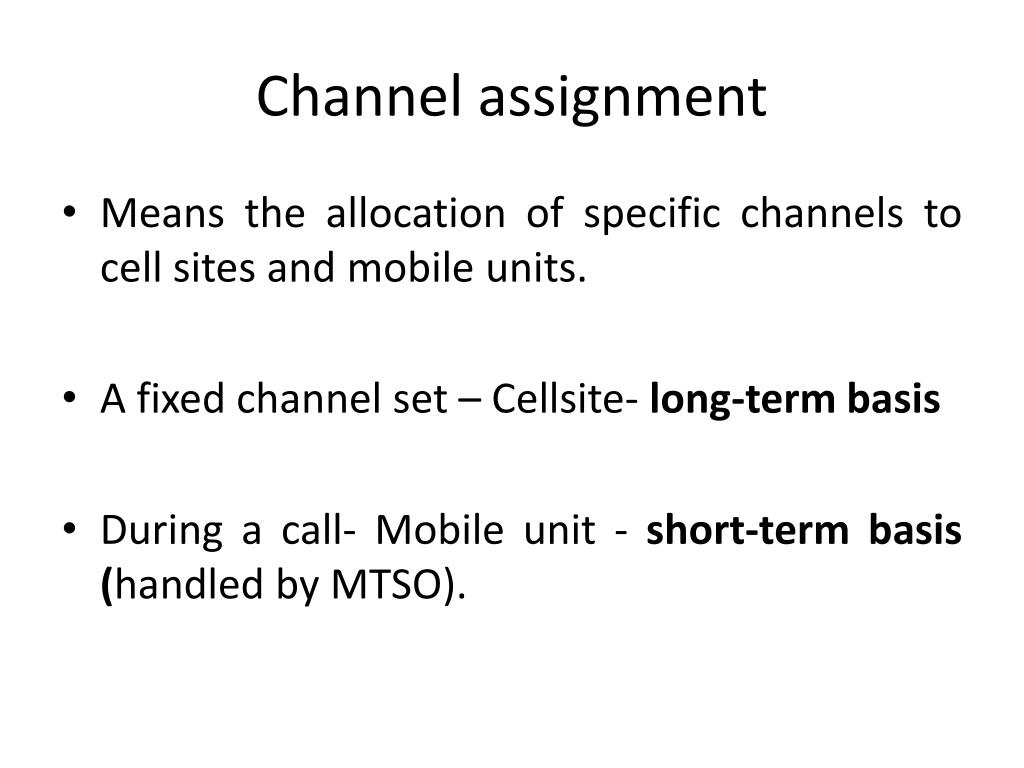 Channel assignment

• Means the allocation of specific channels to cell sites and mobile units.

• A fixed channel set – Cellsite- long-term basis

• During a call- Mobile unit - short-term basis (handled by MTSO).